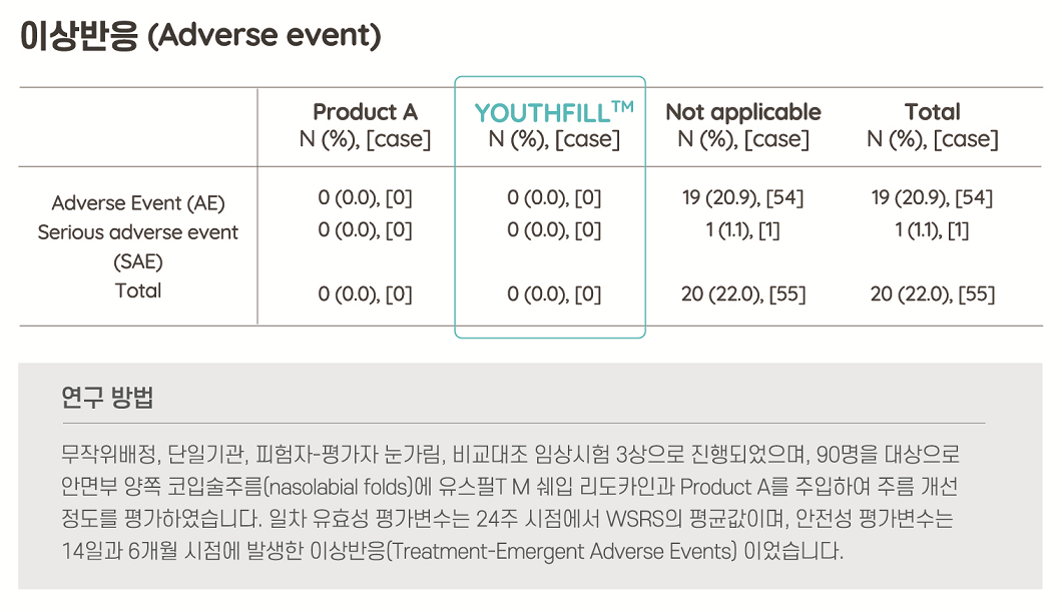 이상반응 (Adverse event)

| | Product A N (%), [case] | YOUTHFILL™ N (%), [case] | Not applicable N (%), [case] | Total N (%), [case] |
|---|---|---|---|---|
| Adverse Event (AE) | 0 (0.0), [0] | 0 (0.0), [0] | 19 (20.9), [54] | 19 (20.9), [54] |
| Serious adverse event (SAE) | 0 (0.0), [0] | 0 (0.0), [0] | 1 (1.1), [1] | 1 (1.1), [1] |
| Total | 0 (0.0), [0] | 0 (0.0), [0] | 20 (22.0), [55] | 20 (22.0), [55] |

연구 방법

무작위배정, 단일기관, 피험자-평가자 눈가림, 비교대조 임상시험 3상으로 진행되었으며, 90명을 대상으로 안면부 양쪽 코입술주름(nasolabial folds)에 유스필T M 쉐입 리도카인과 Product A를 주입하여 주름 개선 정도를 평가하였습니다. 일차 유효성 평가변수는 24주 시점에서 WSRS의 평균값이며, 안전성 평가변수는 14일과 6개월 시점에 발생한 이상반응(Treatment-Emergent Adverse Events) 이었습니다.